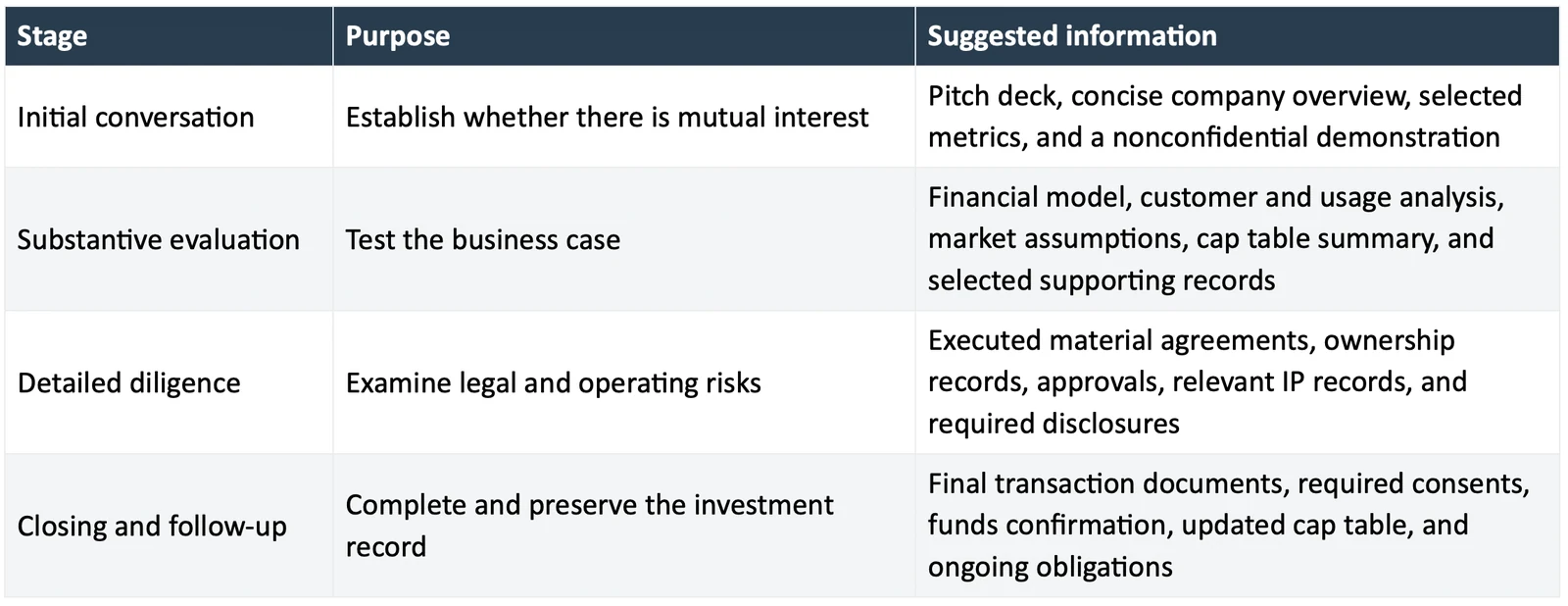 | Stage | Purpose | Suggested information |
|---|---|---|
| Initial conversation | Establish whether there is mutual interest | Pitch deck, concise company overview, selected metrics, and a nonconfidential demonstration |
| Substantive evaluation | Test the business case | Financial model, customer and usage analysis, market assumptions, cap table summary, and selected supporting records |
| Detailed diligence | Examine legal and operating risks | Executed material agreements, ownership records, approvals, relevant IP records, and required disclosures |
| Closing and follow-up | Complete and preserve the investment record | Final transaction documents, required consents, funds confirmation, updated cap table, and ongoing obligations |